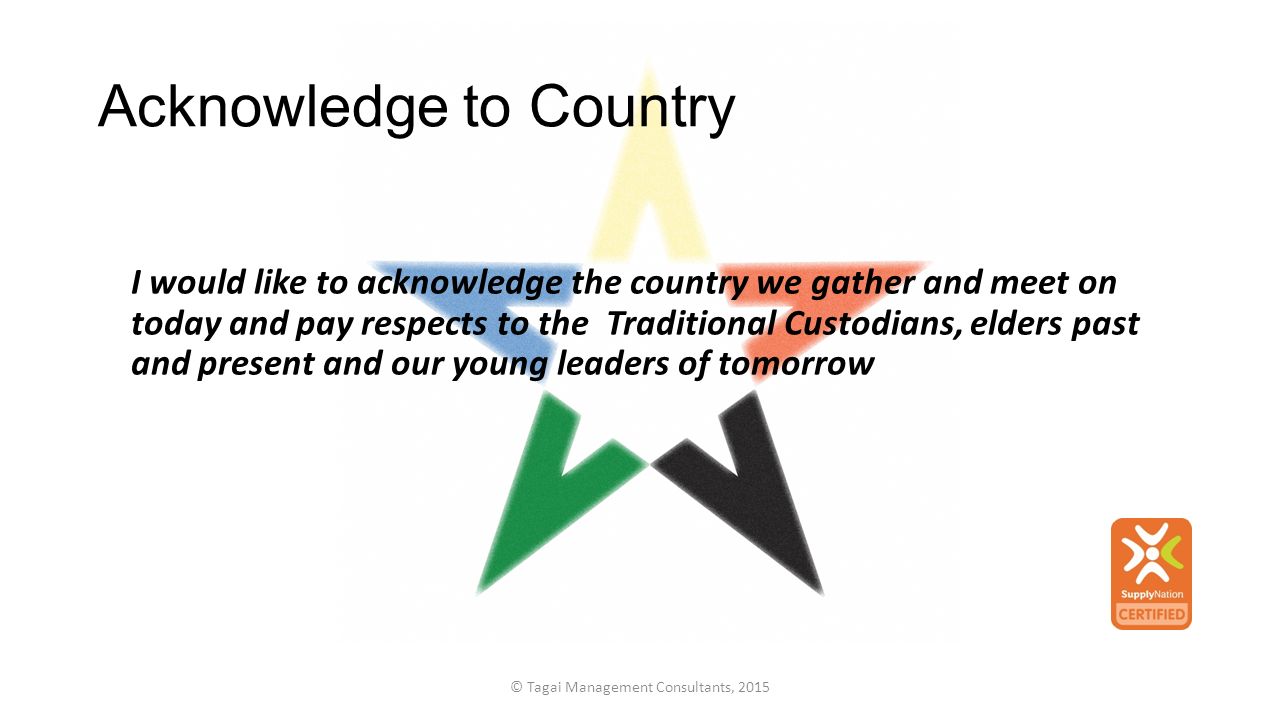 Acknowledge to Country

I would like to acknowledge the country we gather and meet on today and pay respects to the  Traditional Custodians, elders past and present and our young leaders of tomorrow

SupplyNation
CERTIFIED

© Tagai Management Consultants, 2015